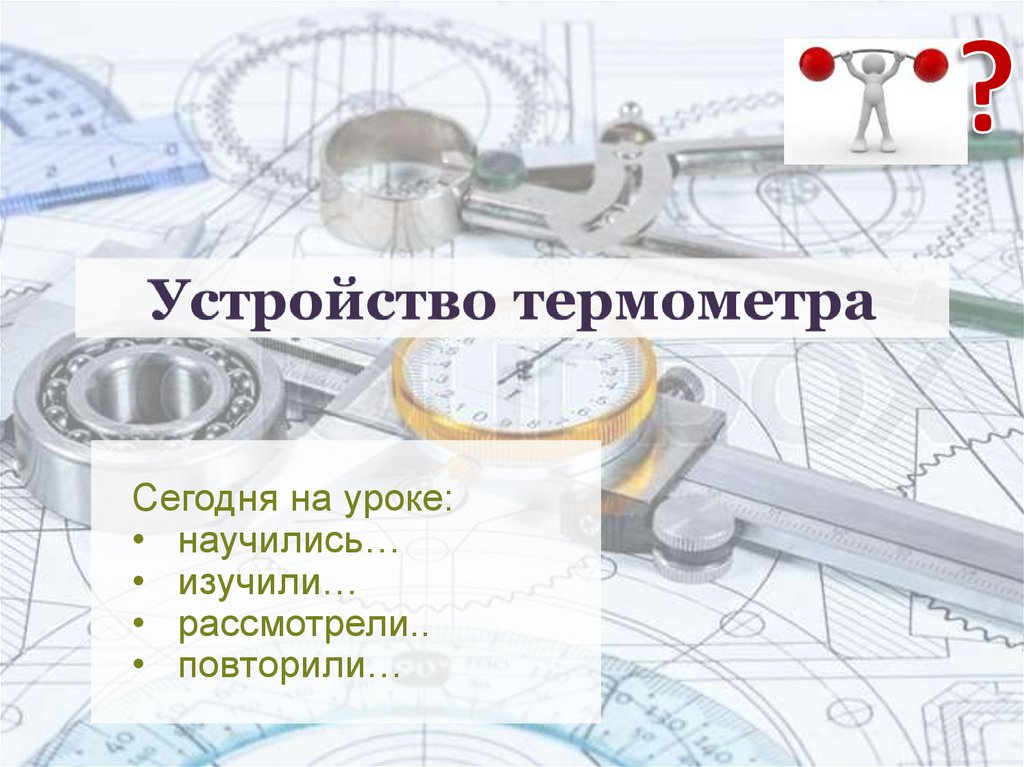 ?

Устройство термометра

Сегодня на уроке:
• научились…
• изучили…
• рассмотрели..
• повторили…